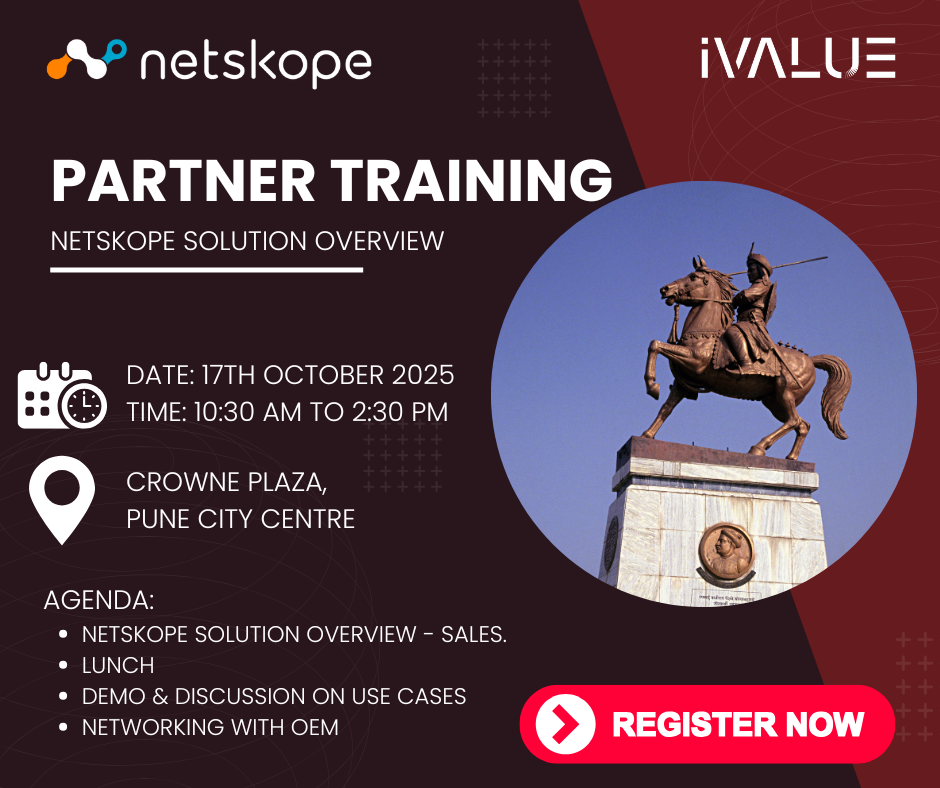 netskope

iVALUE

PARTNER TRAINING

NETSKOPE SOLUTION OVERVIEW

DATE: 17TH OCTOBER 2025
TIME: 10:30 AM TO 2:30 PM

CROWNE PLAZA,
PUNE CITY CENTRE

AGENDA:
- NETSKOPE SOLUTION OVERVIEW - SALES.
- LUNCH
- DEMO & DISCUSSION ON USE CASES
- NETWORKING WITH OEM

REGISTER NOW